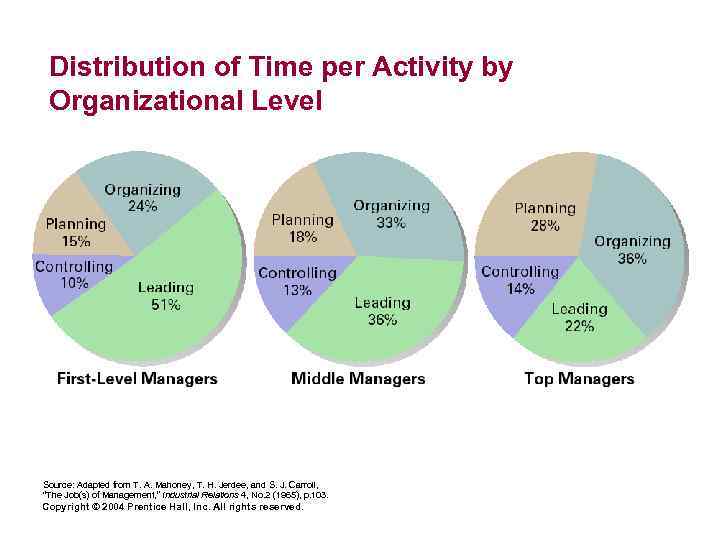 Distribution of Time per Activity by Organizational Level

Organizing 24%
Planning 15%
Controlling 10%
Leading 51%

First-Level Managers

Planning 18%
Organizing 33%
Controlling 13%
Leading 36%

Middle Managers

Planning 28%
Organizing 36%
Controlling 14%
Leading 22%

Top Managers

Source: Adapted from T. A. Mahoney, T. H. Jerdee, and S. J. Carroll, "The Job(s) of Management," Industrial Relations 4, No.2 (1965), p.103.
Copyright © 2004 Prentice Hall, Inc. All rights reserved.